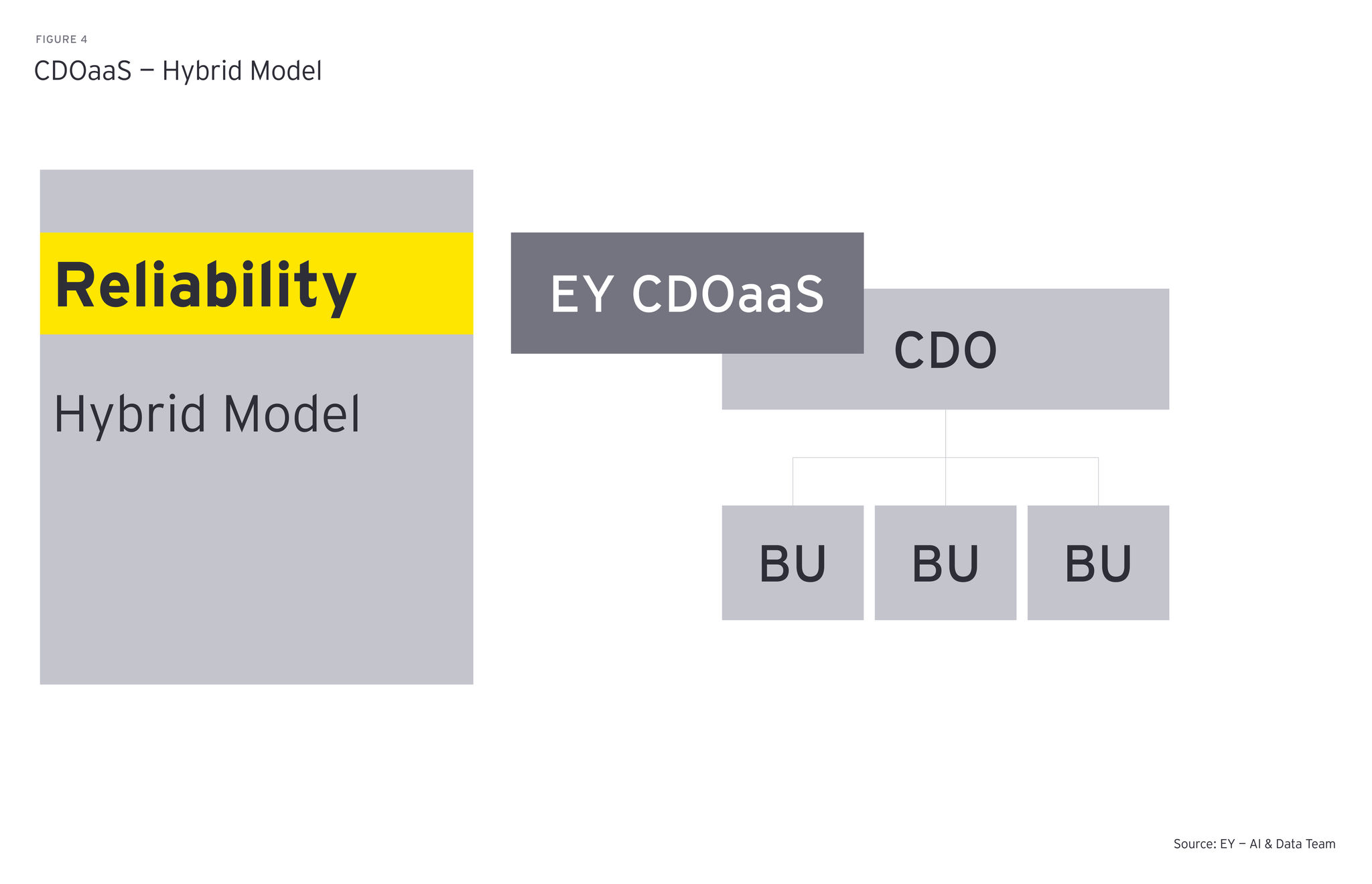 FIGURE 4
CDOaaS – Hybrid Model

Reliability

Hybrid Model

EY CDOaaS

CDO

BU

BU

BU

Source: EY – AI & Data Team